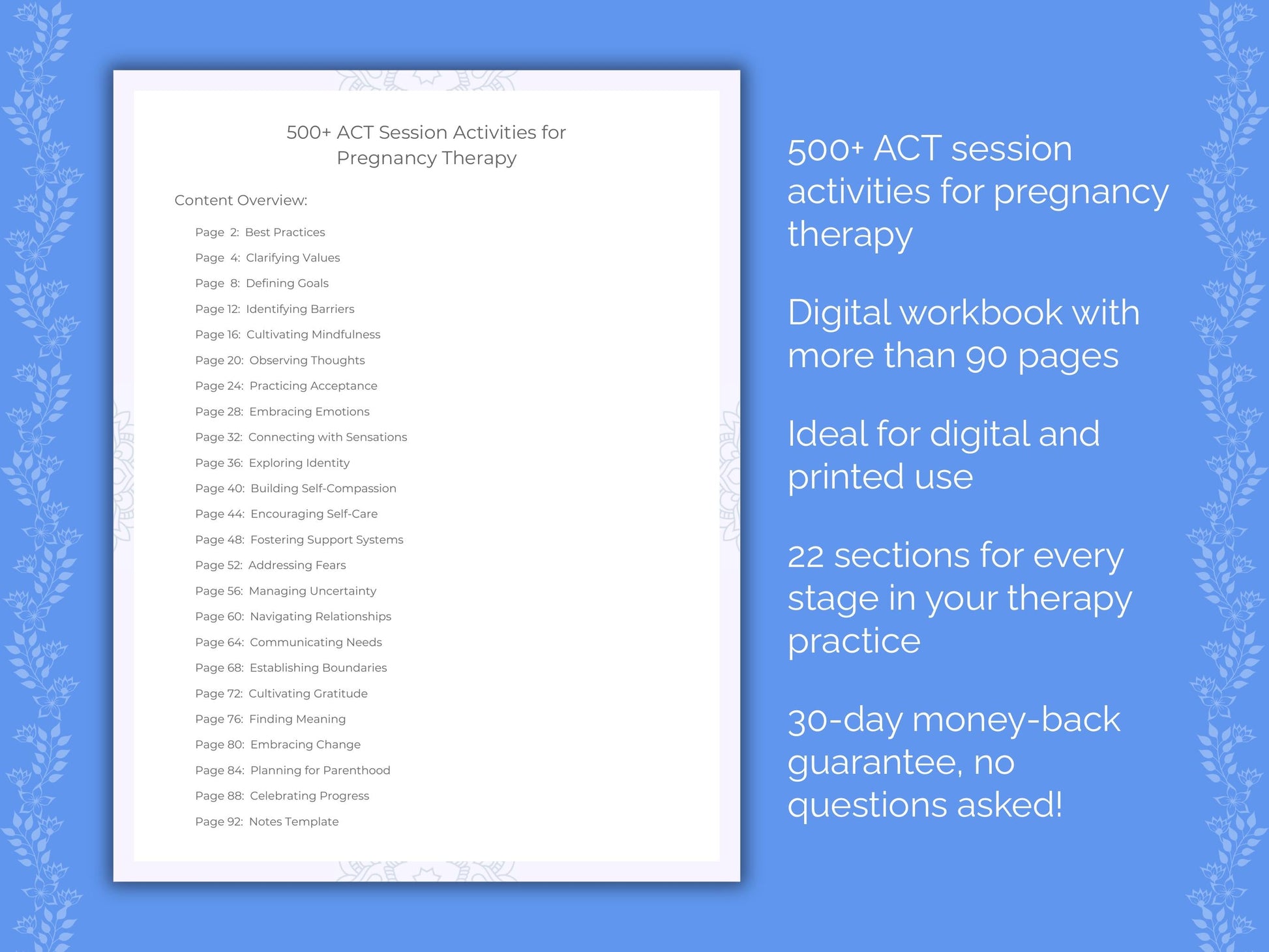 500+ ACT Session Activities for Pregnancy Therapy

Content Overview:

Page 2: Best Practices
Page 4: Clarifying Values
Page 8: Defining Goals
Page 12: Identifying Barriers
Page 16: Cultivating Mindfulness
Page 20: Observing Thoughts
Page 24: Practicing Acceptance
Page 28: Embracing Emotions
Page 32: Connecting with Sensations
Page 36: Exploring Identity
Page 40: Building Self-Compassion
Page 44: Encouraging Self-Care
Page 48: Fostering Support Systems
Page 52: Addressing Fears
Page 56: Managing Uncertainty
Page 60: Navigating Relationships
Page 64: Communicating Needs
Page 68: Establishing Boundaries
Page 72: Cultivating Gratitude
Page 76: Finding Meaning
Page 80: Embracing Change
Page 84: Planning for Parenthood
Page 88: Celebrating Progress
Page 92: Notes Template

500+ ACT session activities for pregnancy therapy

Digital workbook with more than 90 pages

Ideal for digital and printed use

22 sections for every stage in your therapy practice

30-day money-back guarantee, no questions asked!